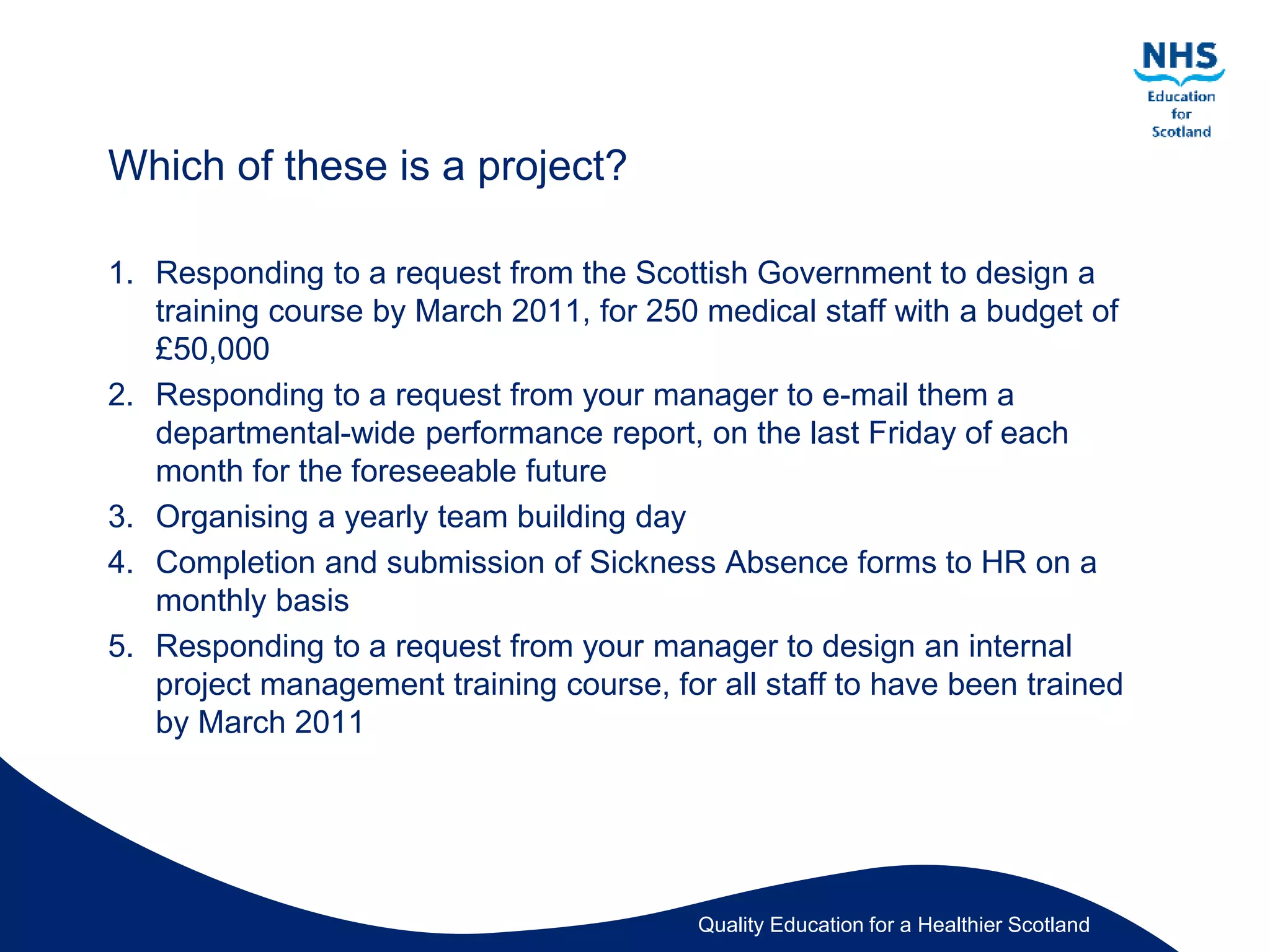 NHS
Education for Scotland

Which of these is a project?

1. Responding to a request from the Scottish Government to design a training course by March 2011, for 250 medical staff with a budget of £50,000
2. Responding to a request from your manager to e-mail them a departmental-wide performance report, on the last Friday of each month for the foreseeable future
3. Organising a yearly team building day
4. Completion and submission of Sickness Absence forms to HR on a monthly basis
5. Responding to a request from your manager to design an internal project management training course, for all staff to have been trained by March 2011

Quality Education for a Healthier Scotland